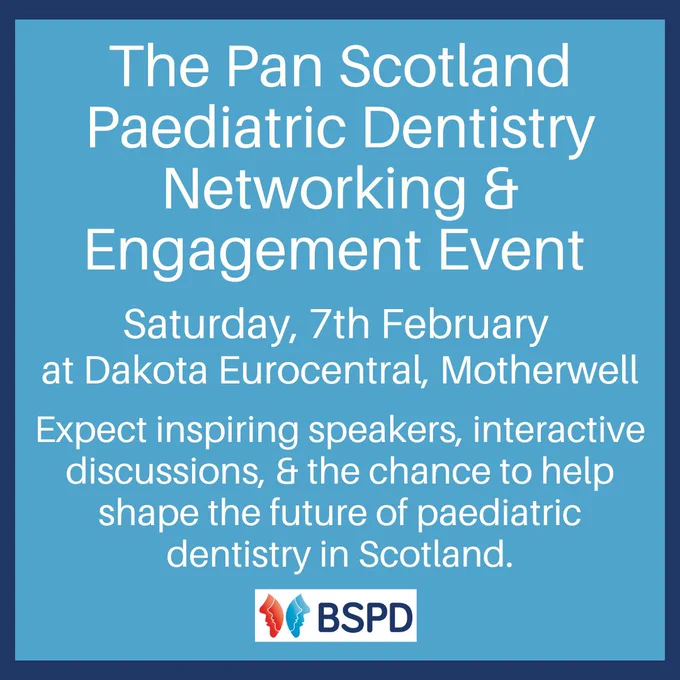 The Pan Scotland Paediatric Dentistry Networking & Engagement Event

Saturday, 7th February at Dakota Eurocentral, Motherwell

Expect inspiring speakers, interactive discussions, & the chance to help shape the future of paediatric dentistry in Scotland.

BSPD